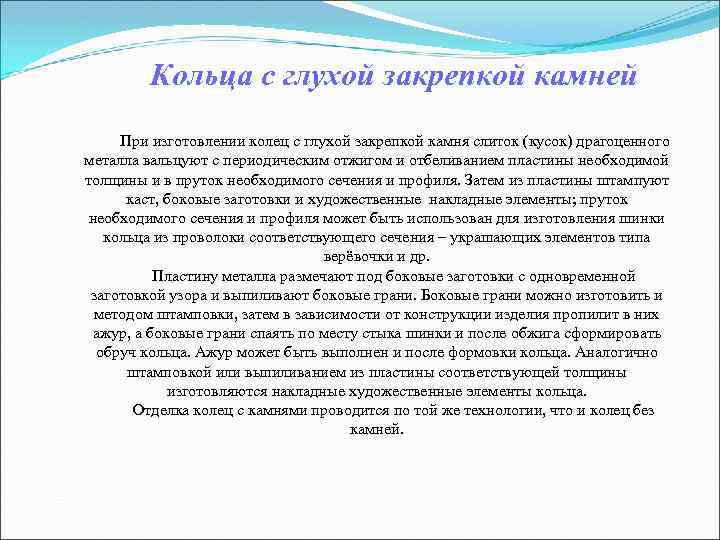 Кольца с глухой закрепкой камней

При изготовлении колец с глухой закрепкой камня слиток (кусок) драгоценного металла вальцуют с периодическим отжигом и отбеливанием пластины необходимой толщины и в пруток необходимого сечения и профиля. Затем из пластины штампуют каст, боковые заготовки и художественные накладные элементы; пруток необходимого сечения и профиля может быть использован для изготовления шинки кольца из проволоки соответствующего сечения – украшающих элементов типа верёвочки и др.

Пластину металла размечают под боковые заготовки с одновременной заготовкой узора и выпиливают боковые грани. Боковые грани можно изготовить и методом штамповки, затем в зависимости от конструкции изделия пропилит в них ажур, а боковые грани спаять по месту стыка шинки и после обжига сформировать обруч кольца. Ажур может быть выполнен и после формовки кольца. Аналогично штамповкой или выпиливанием из пластины соответствующей толщины изготовляются накладные художественные элементы кольца.

Отделка колец с камнями проводится по той же технологии, что и колец без камней.